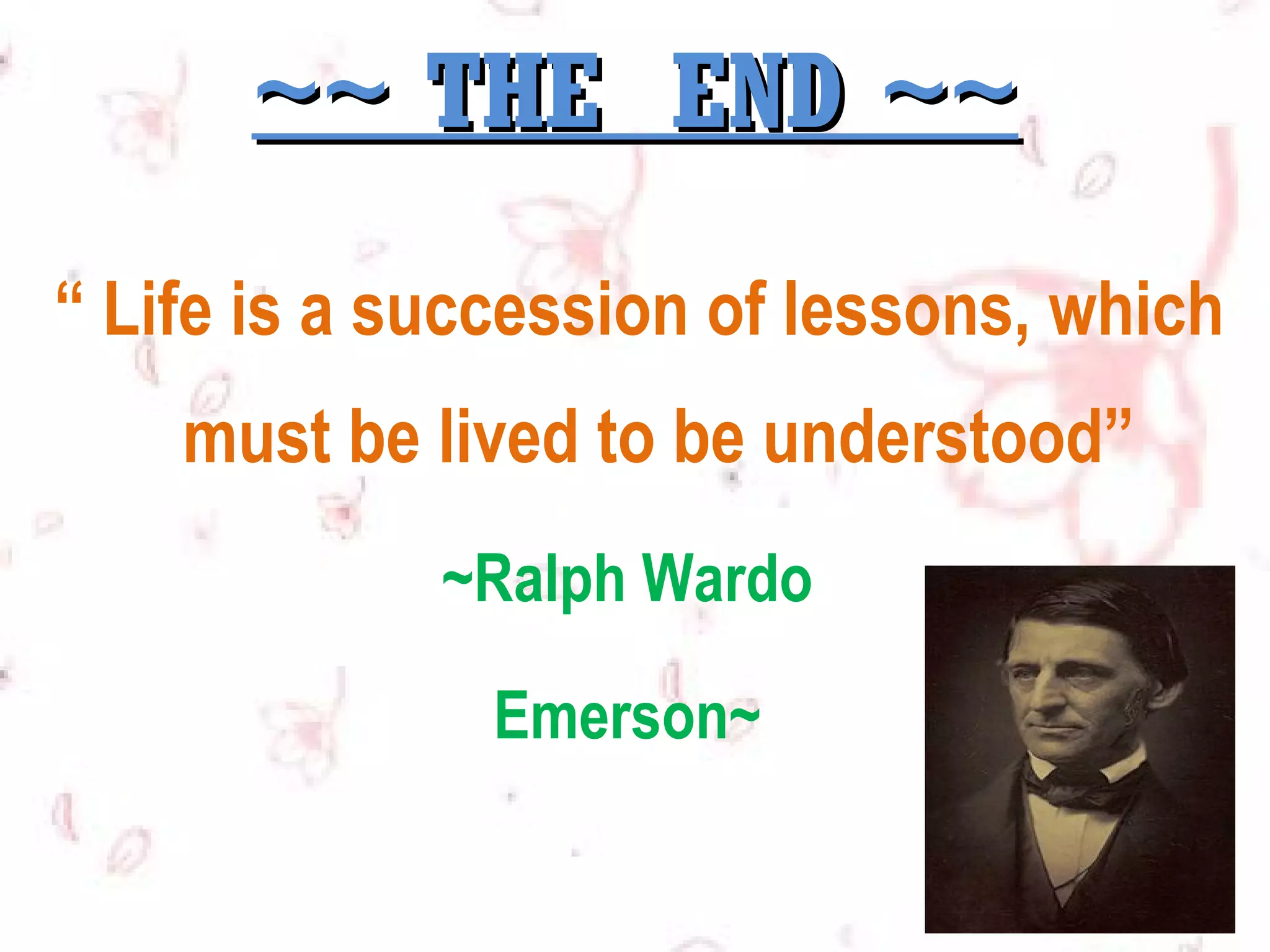 ~~ THE END ~~

“ Life is a succession of lessons, which must be lived to be understood”

~Ralph Wardo Emerson~